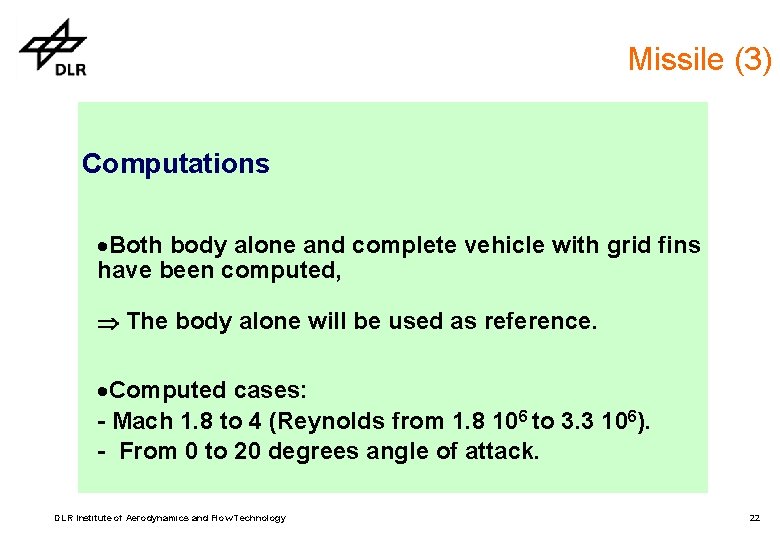 DLR

Missile (3)

Computations

•Both body alone and complete vehicle with grid fins have been computed,

$\Rightarrow$ The body alone will be used as reference.

•Computed cases:
- Mach 1.8 to 4 (Reynolds from 1.8 $10^6$ to 3.3 $10^6$).
- From 0 to 20 degrees angle of attack.

DLR Institute of Aerodynamics and Flow Technology

22